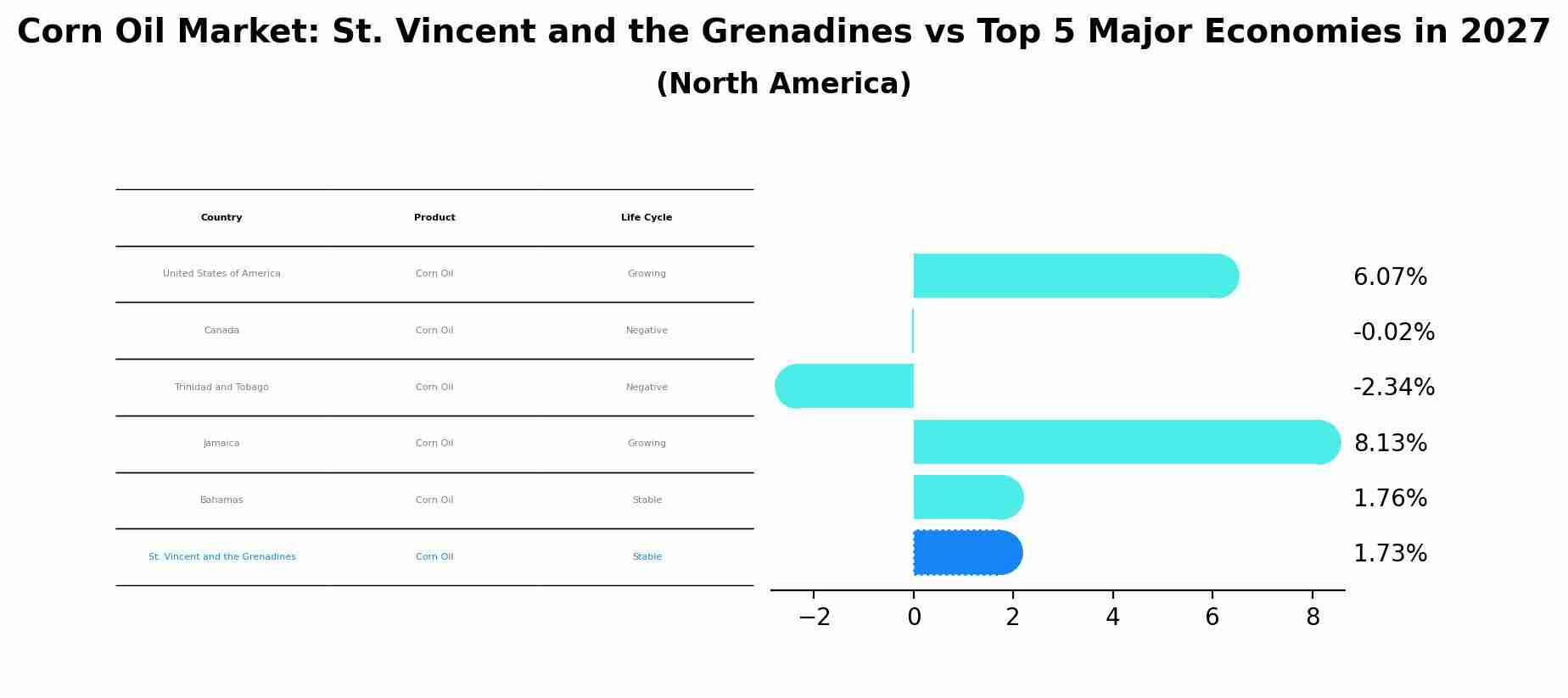 Corn Oil Market: St. Vincent and the Grenadines vs Top 5 Major Economies in 2027
(North America)

| Country | Product | Life Cycle |
|---|---|---|
| United States of America | Corn Oil | Growing |
| Canada | Corn Oil | Negative |
| Trinidad and Tobago | Corn Oil | Negative |
| Jamaica | Corn Oil | Growing |
| Bahamas | Corn Oil | Stable |
| St. Vincent and the Grenadines | Corn Oil | Stable |

6.07%
-0.02%
-2.34%
8.13%
1.76%
1.73%

−2 0 2 4 6 8